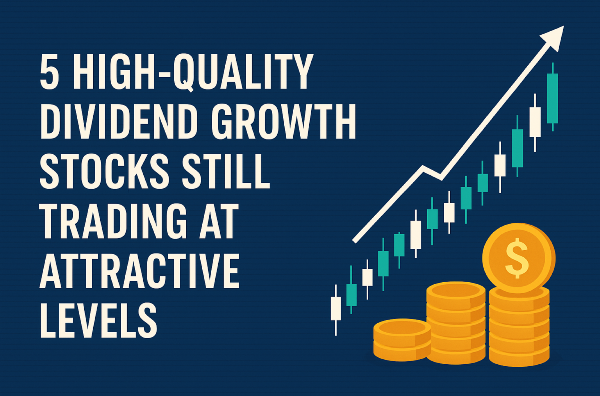 5 HIGH-QUALITY DIVIDEND GROWTH STOCKS STILL TRADING AT ATTRACTIVE LEVELS

$